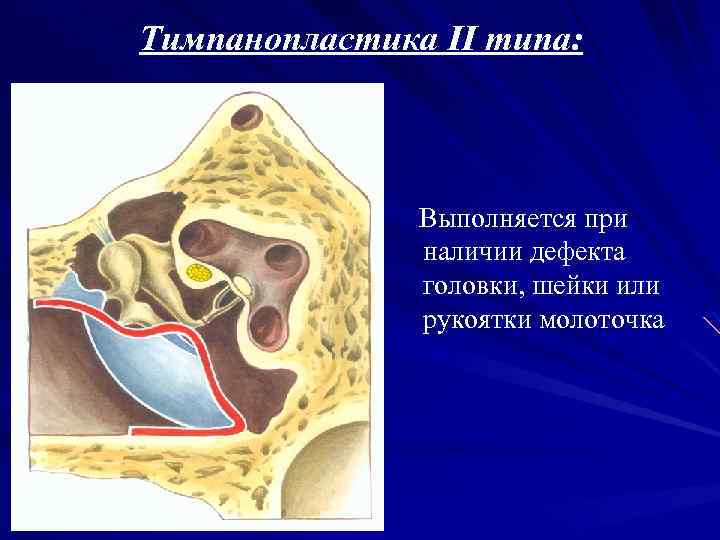 Тимпанопластика II типа:

Выполняется при наличии дефекта головки, шейки или рукоятки молоточка